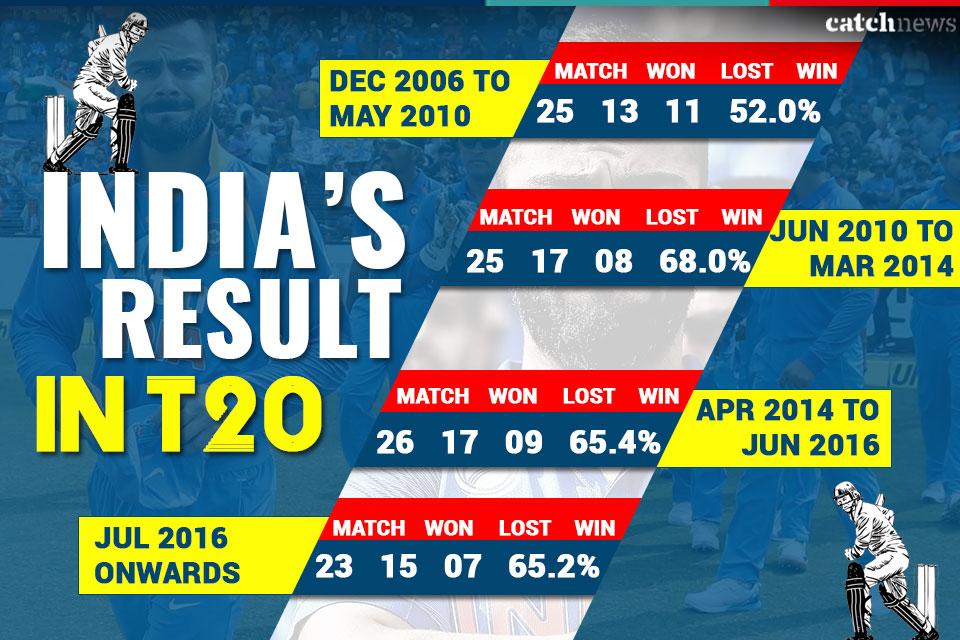 catchnews

INDIA'S RESULT IN T20

DEC 2006 TO MAY 2010

| MATCH | WON | LOST | WIN |
|---|---|---|---|
| 25 | 13 | 11 | 52.0% |

JUN 2010 TO MAR 2014

| MATCH | WON | LOST | WIN |
|---|---|---|---|
| 25 | 17 | 08 | 68.0% |

APR 2014 TO JUN 2016

| MATCH | WON | LOST | WIN |
|---|---|---|---|
| 26 | 17 | 09 | 65.4% |

JUL 2016 ONWARDS

| MATCH | WON | LOST | WIN |
|---|---|---|---|
| 23 | 15 | 07 | 65.2% |